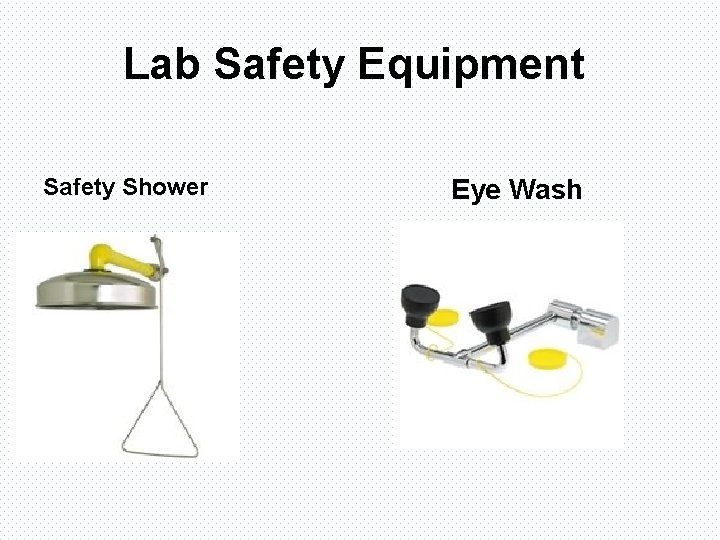 Lab Safety Equipment

Safety Shower

Eye Wash